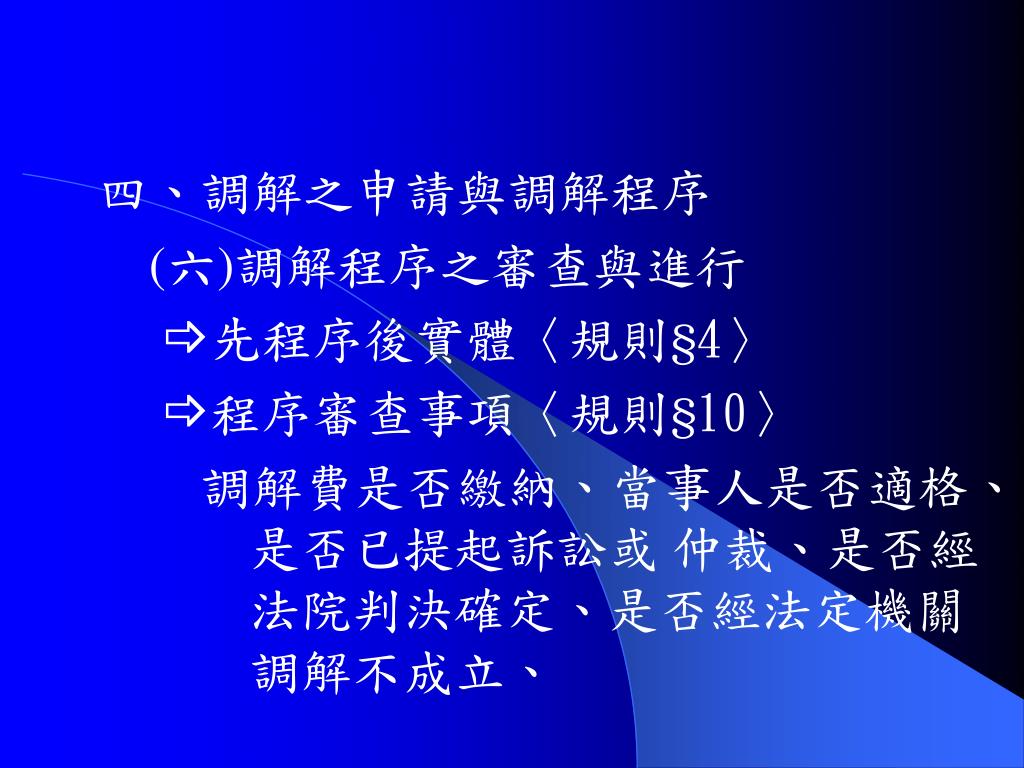 四、調解之申請與調解程序

(六)調解程序之審查與進行

⇨先程序後實體〈規則§4〉

⇨程序審查事項〈規則§10〉

調解費是否繳納、當事人是否適格、是否已提起訴訟或 仲裁、是否經法院判決確定、是否經法定機關調解不成立、